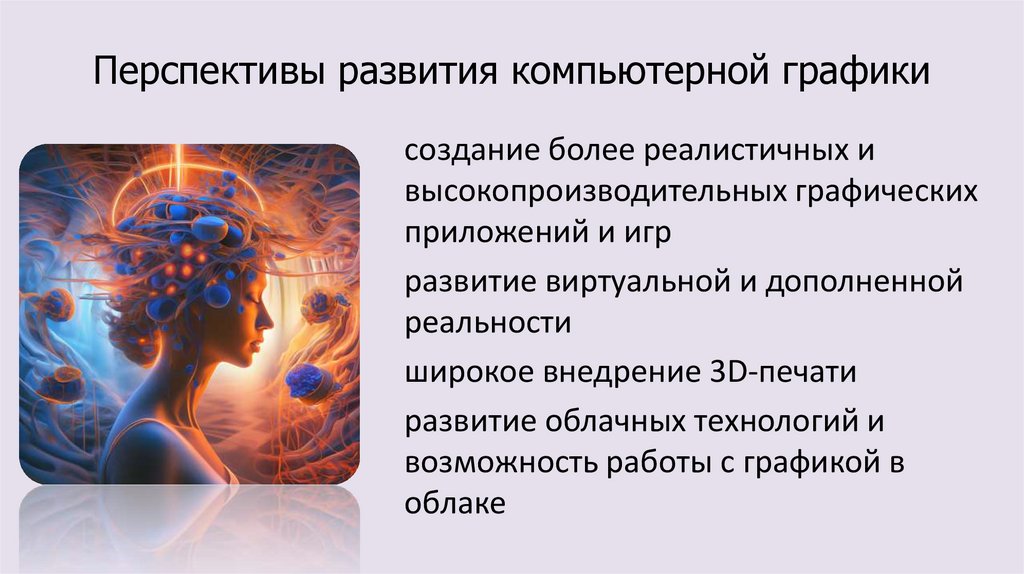 Перспективы развития компьютерной графики

создание более реалистичных и высокопроизводительных графических приложений и игр

развитие виртуальной и дополненной реальности

широкое внедрение 3D-печати

развитие облачных технологий и возможность работы с графикой в облаке